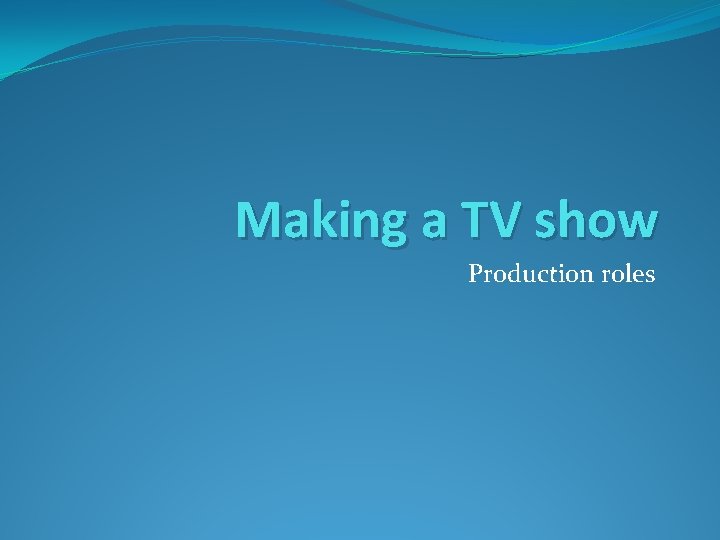 Making a TV show

Production roles